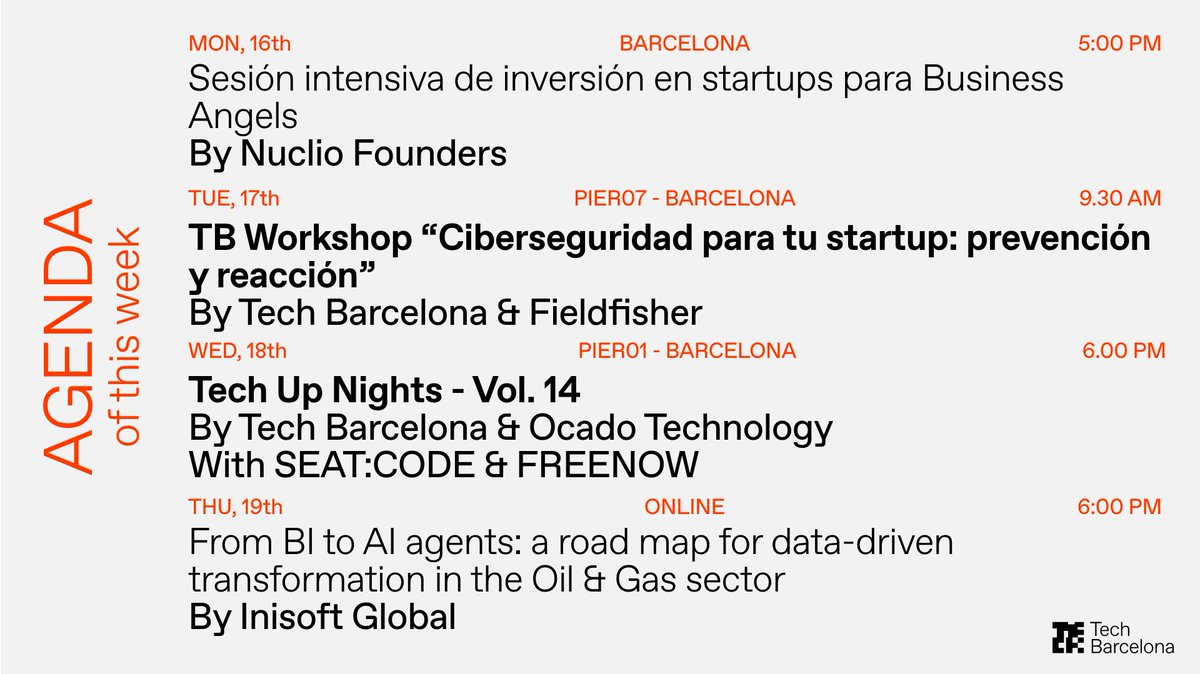 AGENDA
of this week

MON, 16th BARCELONA 5:00 PM
Sesión intensiva de inversión en startups para Business Angels
By Nuclio Founders

TUE, 17th PIER07 - BARCELONA 9.30 AM
TB Workshop “Ciberseguridad para tu startup: prevención y reacción”
By Tech Barcelona & Fieldfisher

WED, 18th PIER01 - BARCELONA 6.00 PM
Tech Up Nights - Vol. 14
By Tech Barcelona & Ocado Technology
With SEAT:CODE & FREENOW

THU, 19th ONLINE 6:00 PM
From BI to AI agents: a road map for data-driven transformation in the Oil & Gas sector
By Inisoft Global

Tech Barcelona